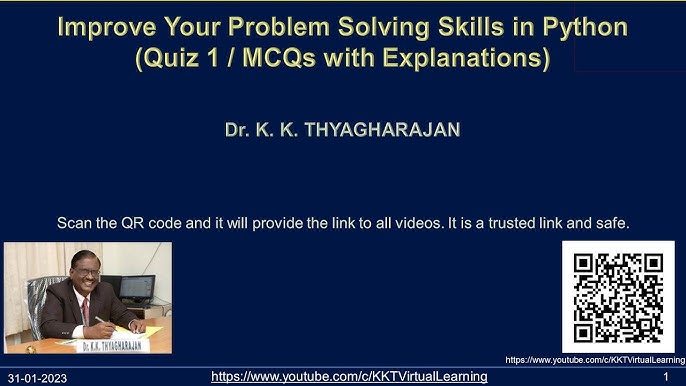 Improve Your Problem Solving Skills in Python (Quiz 1 / MCQs with Explanations)

Dr. K. K. THYAGHARAJAN

Scan the QR code and it will provide the link to all videos. It is a trusted link and safe.

Dr. K.K. THYAGHARAJAN

https://www.youtube.com/c/KKTVirtualLearning

31-01-2023

https://www.youtube.com/c/KKTVirtualLearning

1